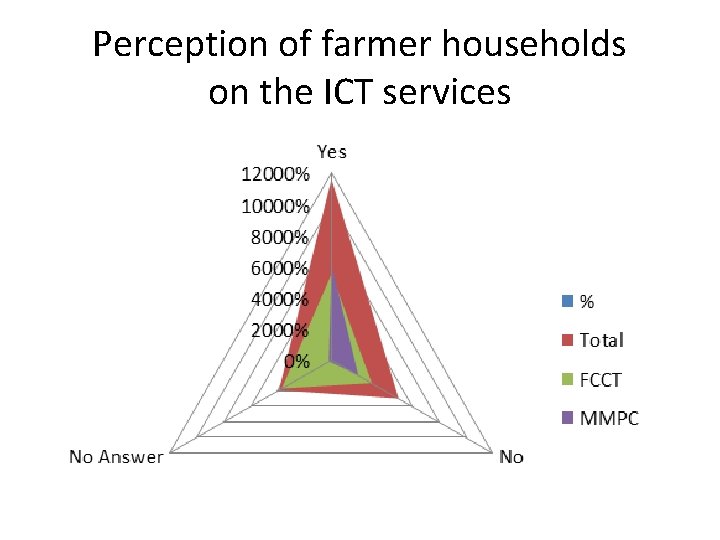 Perception of farmer households on the ICT services

Yes
12000%
10000%
8000%
6000%
4000%
2000%
0%
No Answer
No

%
Total
FCCT
MMPC